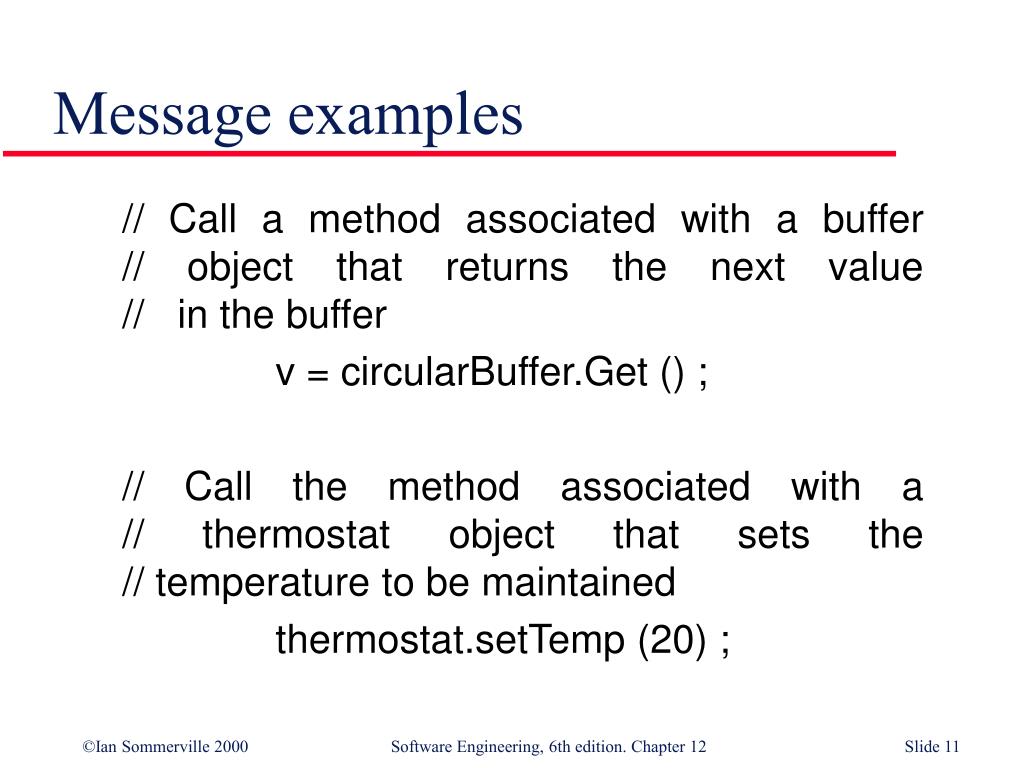 Message examples

// Call a method associated with a buffer
// object that returns the next value
// in the buffer

v = circularBuffer.Get () ;

// Call the method associated with a
// thermostat object that sets the
// temperature to be maintained

thermostat.setTemp (20) ;

©Ian Sommerville 2000 Software Engineering, 6th edition. Chapter 12 Slide 11